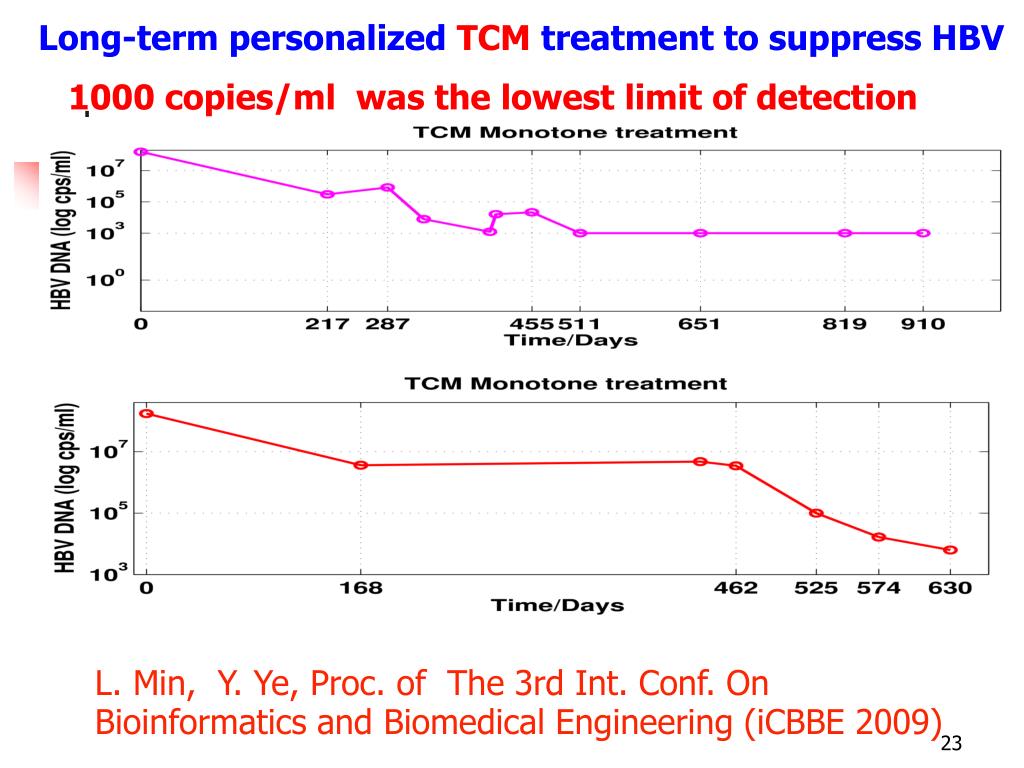 Long-term personalized TCM treatment to suppress HBV

1000 copies/ml was the lowest limit of detection

TCM Monotone treatment

HBV DNA (log cps/ml)

$10^7$
$10^5$
$10^3$
$10^0$

0 217 287 455 511 651 819 910
Time/Days

TCM Monotone treatment

HBV DNA (log cps/ml)

$10^7$
$10^5$
$10^3$

0 168 462 525 574 630
Time/Days

L. Min, Y. Ye, Proc. of The 3rd Int. Conf. On Bioinformatics and Biomedical Engineering (iCBBE 2009)

23